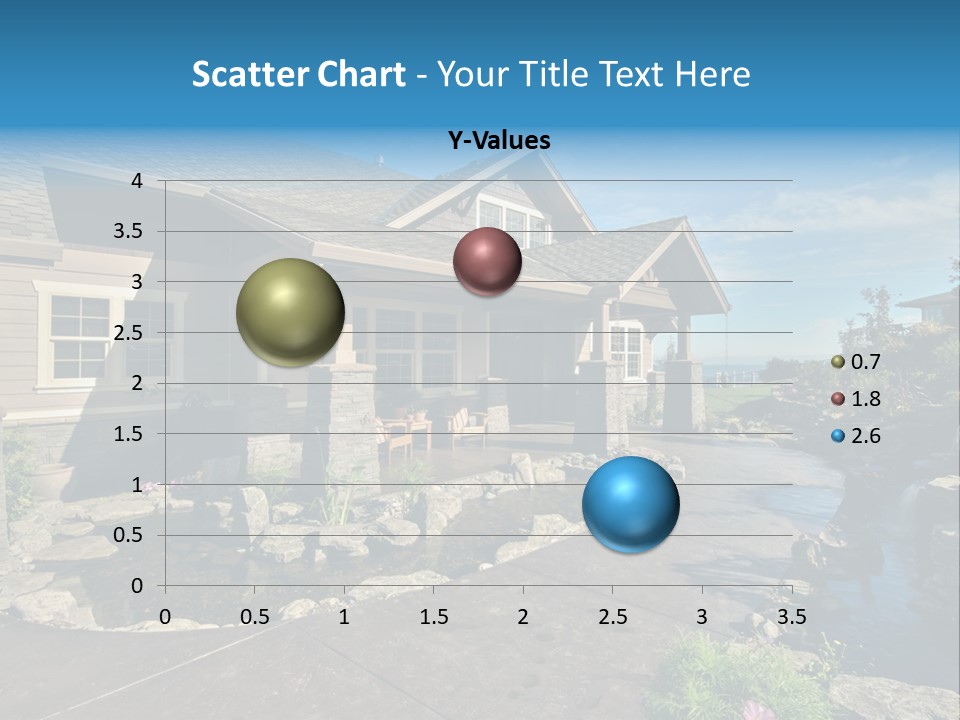 Scatter Chart - Your Title Text Here

Y-Values

4
3.5
3
2.5
2
1.5
1
0.5
0

0 0.5 1 1.5 2 2.5 3 3.5

0.7
1.8
2.6